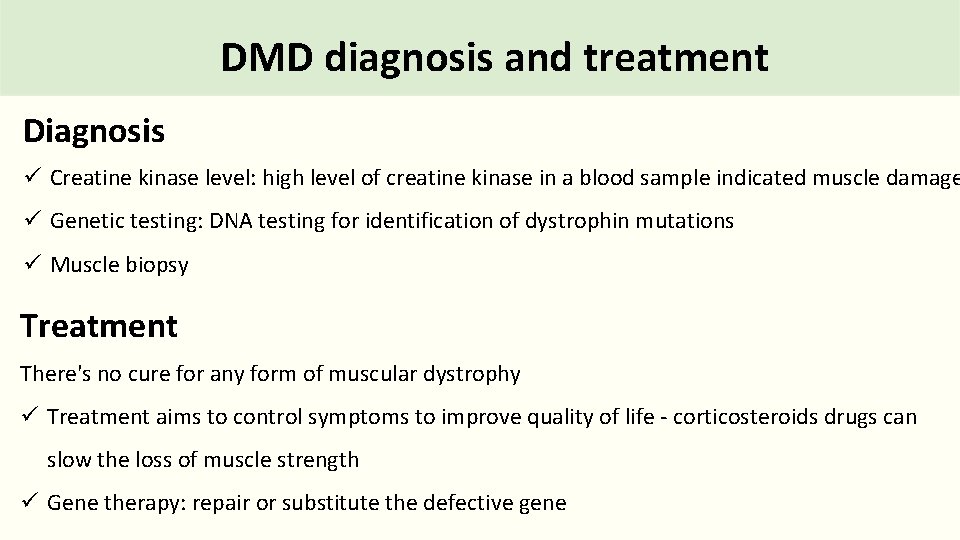 DMD diagnosis and treatment

Diagnosis

✓ Creatine kinase level: high level of creatine kinase in a blood sample indicated muscle damage

✓ Genetic testing: DNA testing for identification of dystrophin mutations

✓ Muscle biopsy

Treatment

There's no cure for any form of muscular dystrophy

✓ Treatment aims to control symptoms to improve quality of life - corticosteroids drugs can slow the loss of muscle strength

✓ Gene therapy: repair or substitute the defective gene